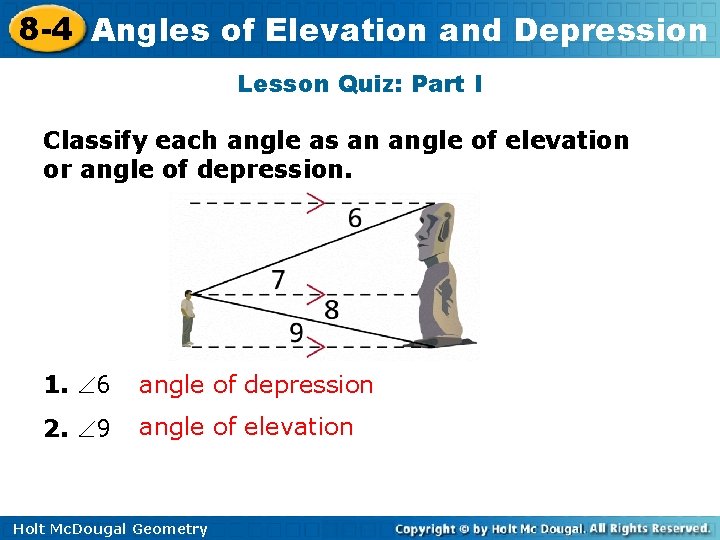 8-4 Angles of Elevation and Depression

Lesson Quiz: Part I

Classify each angle as an angle of elevation or angle of depression.

6

7

8

9

1. $\angle 6$ angle of depression

2. $\angle 9$ angle of elevation

Holt McDougal Geometry

Copyright © by Holt Mc Dougal. All Rights Reserved.